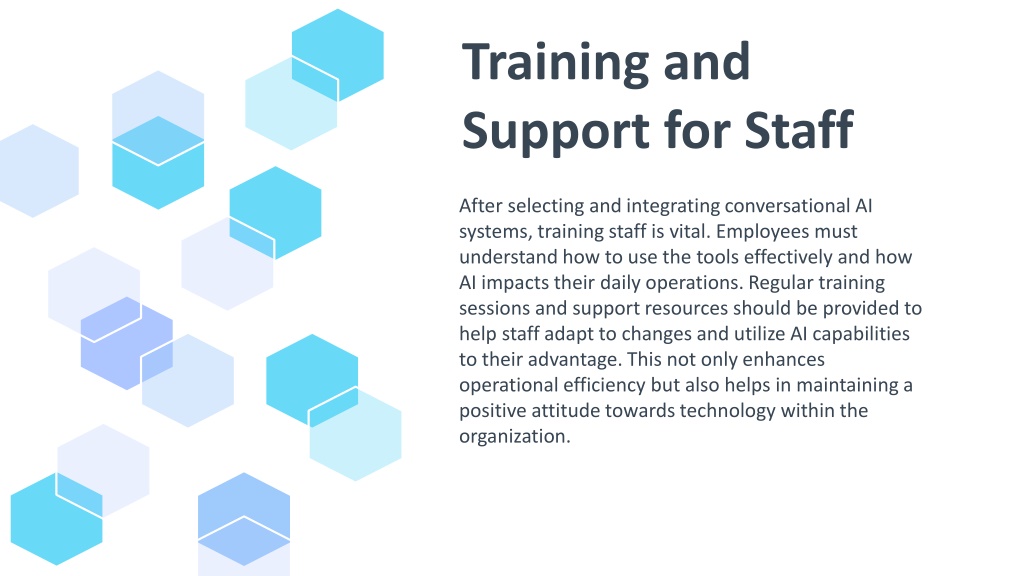 Training and Support for Staff

After selecting and integrating conversational AI systems, training staff is vital. Employees must understand how to use the tools effectively and how AI impacts their daily operations. Regular training sessions and support resources should be provided to help staff adapt to changes and utilize AI capabilities to their advantage. This not only enhances operational efficiency but also helps in maintaining a positive attitude towards technology within the organization.